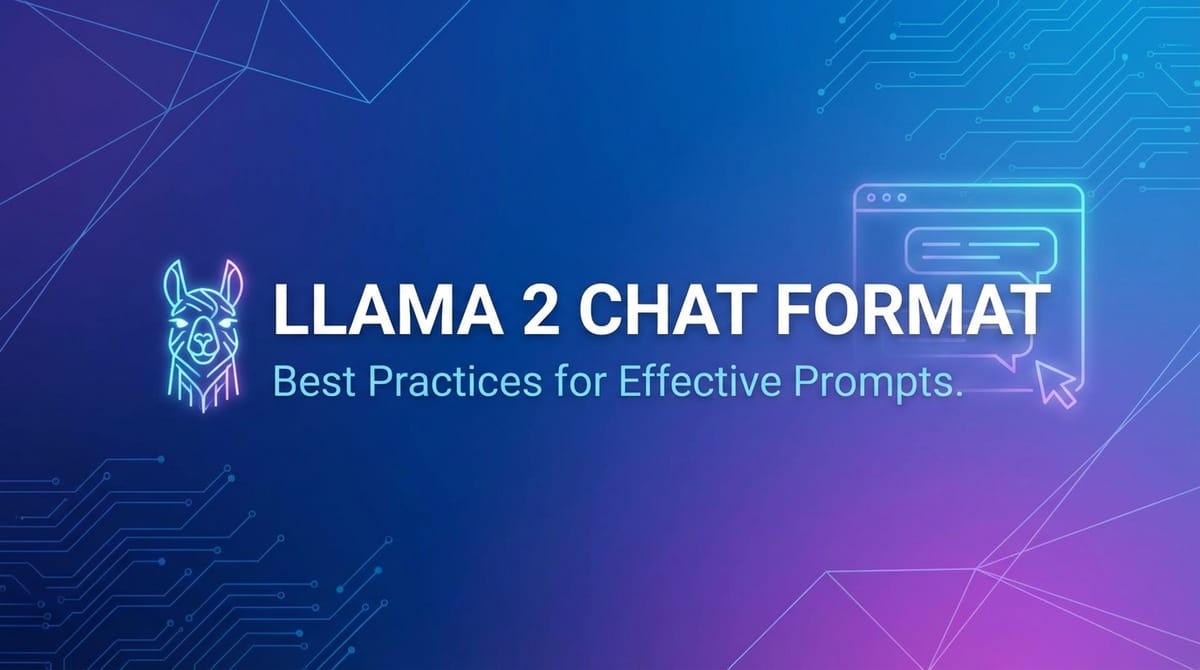 LLAMA 2 CHAT FORMAT
Best Practices for Effective Prompts.